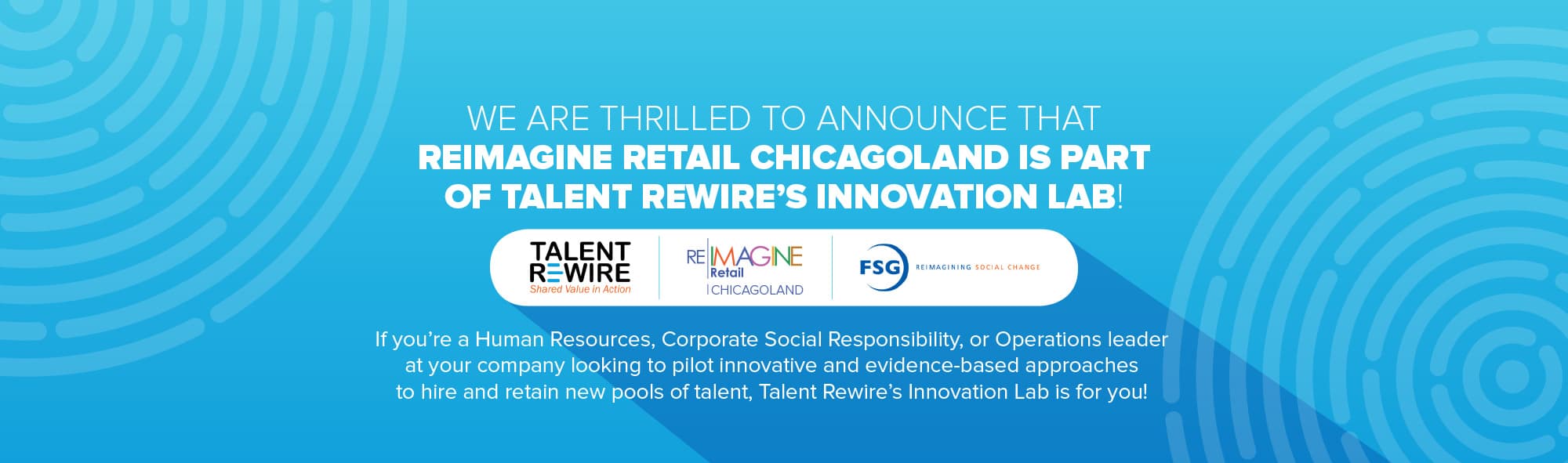 WE ARE THRILLED TO ANNOUNCE THAT
REIMAGINE RETAIL CHICAGOLAND IS PART OF TALENT REWIRE'S INNOVATION LAB!

TALENT REWIRE
Shared Value in Action

RE IMAGINE Retail CHICAGOLAND

FSG REIMAGINING SOCIAL CHANGE

If you're a Human Resources, Corporate Social Responsibility, or Operations leader at your company looking to pilot innovative and evidence-based approaches to hire and retain new pools of talent, Talent Rewire's Innovation Lab is for you!